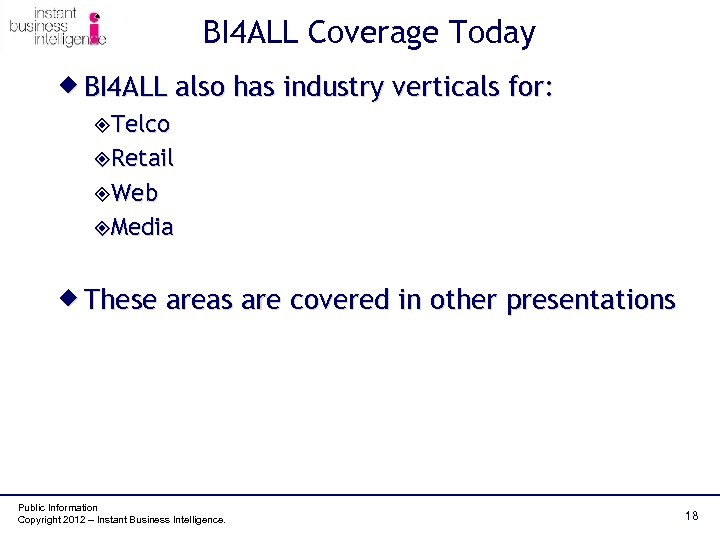 instant business intelligence

BI4ALL Coverage Today

BI4ALL also has industry verticals for:

Telco

Retail

Web

Media

These areas are covered in other presentations

Public Information
Copyright 2012 – Instant Business Intelligence.

18